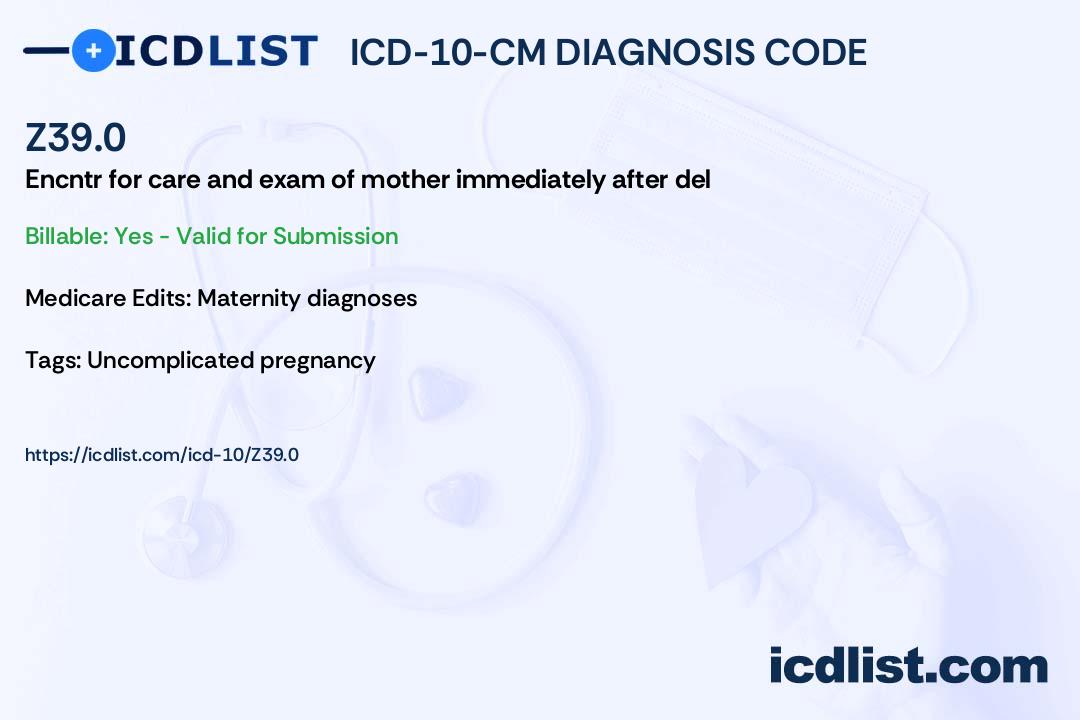 ICDLIST ICD-10-CM DIAGNOSIS CODE

Z39.0

Encntr for care and exam of mother immediately after del

Billable: Yes - Valid for Submission

Medicare Edits: Maternity diagnoses

Tags: Uncomplicated pregnancy

https://icdlist.com/icd-10/Z39.0

icdlist.com